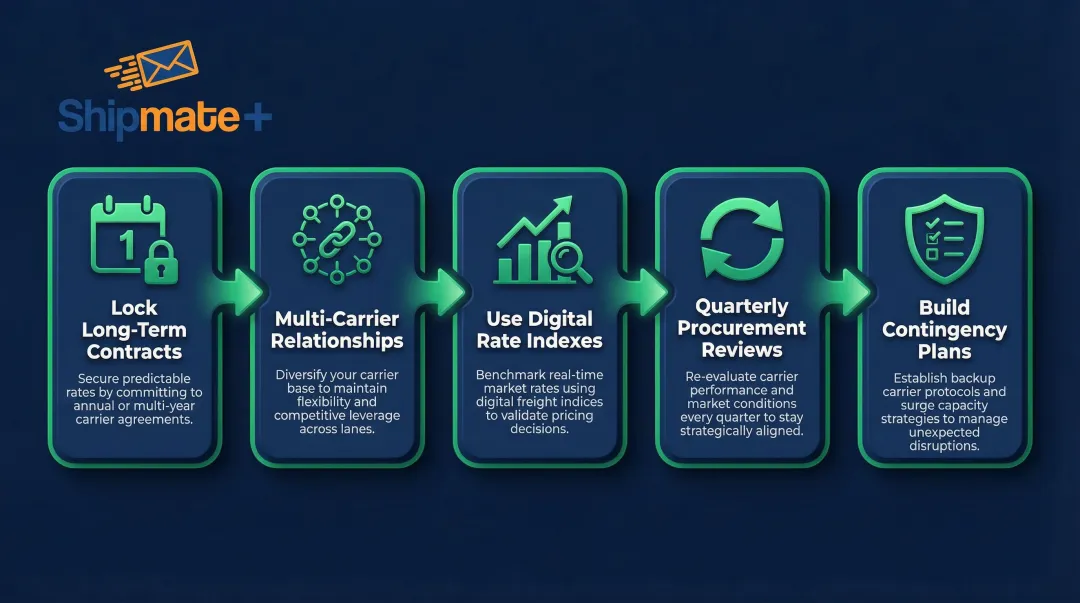 Shipmate+

1

Lock Long-Term Contracts

Secure predictable rates by committing to annual or multi-year carrier agreements.

Multi-Carrier Relationships

Diversify your carrier base to maintain flexibility and competitive leverage across lanes.

Use Digital Rate Indexes

Benchmark real-time market rates using digital freight indices to validate pricing decisions.

Quarterly Procurement Reviews

Re-evaluate carrier performance and market conditions every quarter to stay strategically aligned.

Build Contingency Plans

Establish backup carrier protocols and surge capacity strategies to manage unexpected disruptions.